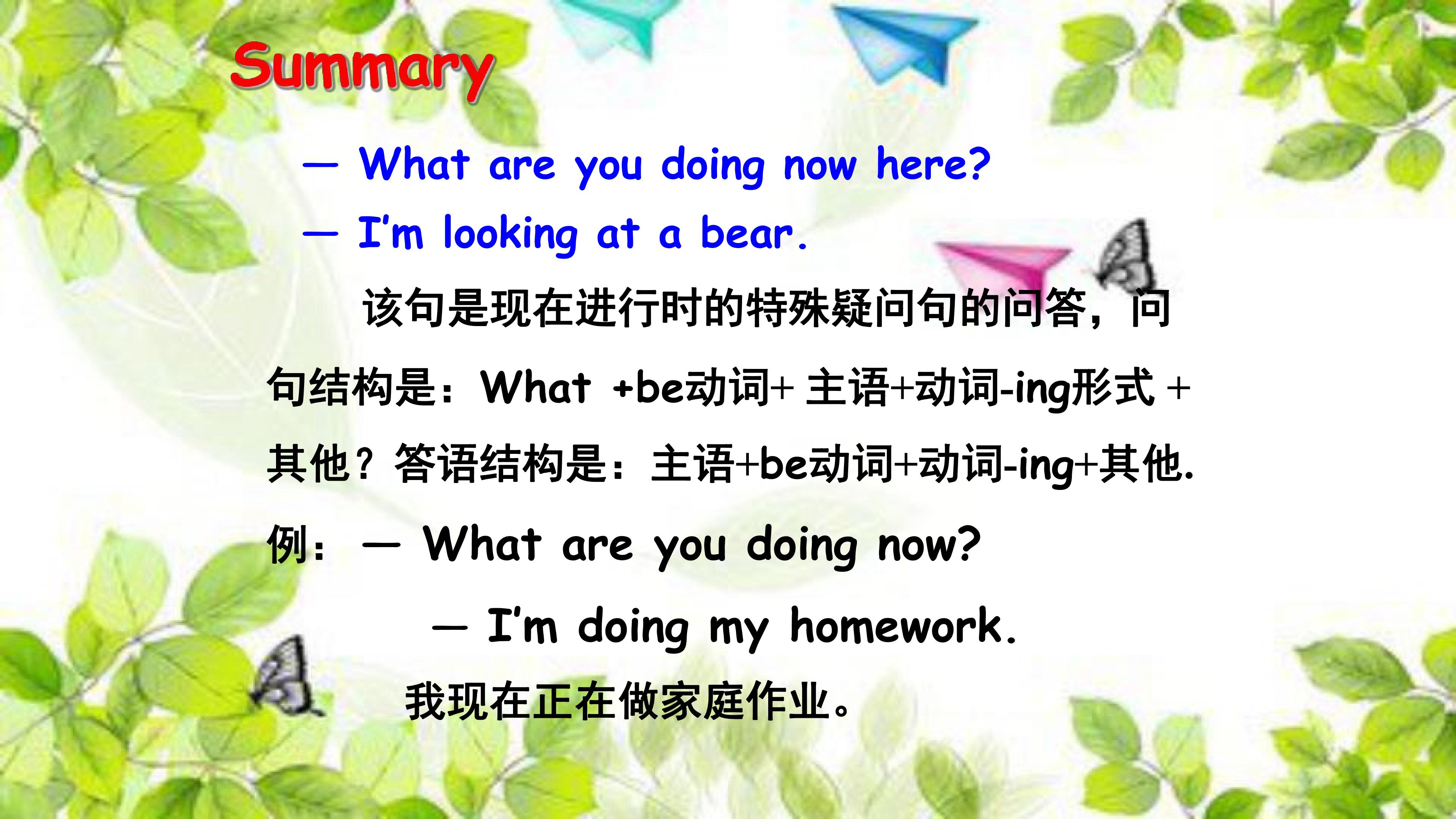 Summary

— What are you doing now here?
— I'm looking at a bear.

该句是现在进行时的特殊疑问句的问答，问句结构是：What +be动词+主语+动词-ing形式+其他？答语结构是：主语+be动词+动词-ing+其他.

例：— What are you doing now?
— I'm doing my homework.
我现在正在做家庭作业。